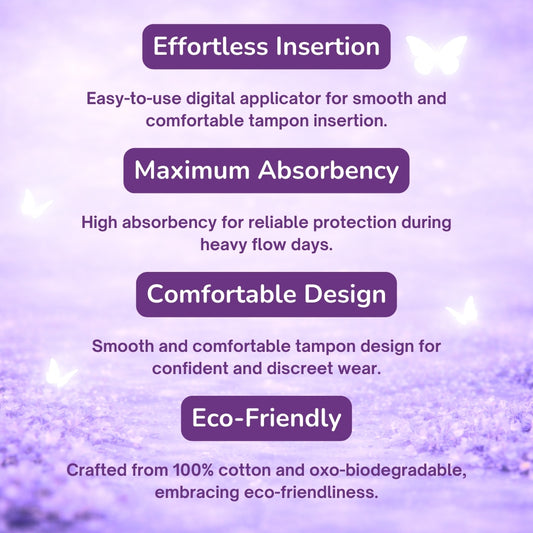 Effortless Insertion

Easy-to-use digital applicator for smooth and comfortable tampon insertion.

Maximum Absorbency

High absorbency for reliable protection during heavy flow days.

Comfortable Design

Smooth and comfortable tampon design for confident and discreet wear.

Eco-Friendly

Crafted from 100% cotton and oxo-biodegradable, embracing eco-friendliness.